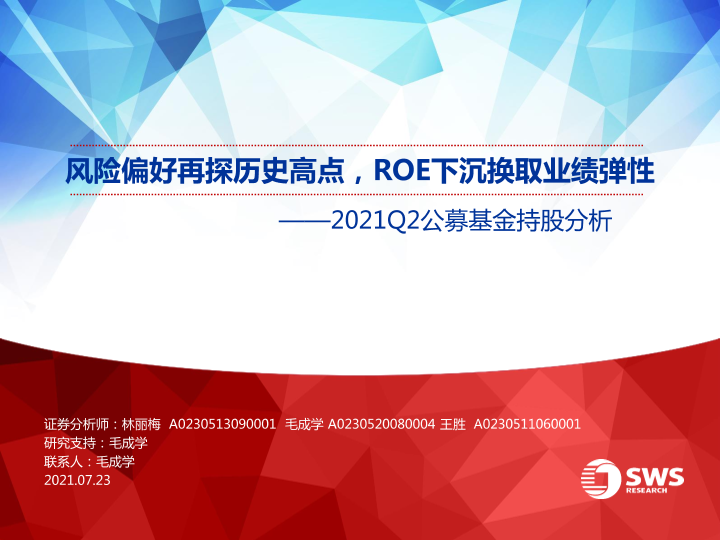 风险偏好再探历史高点，ROE下沉换取业绩弹性

——2021Q2公募基金持股分析

证券分析师：林丽梅 A0230513090001 毛成学 A0230520080004 王胜 A0230511060001
研究支持：毛成学
联系人：毛成学
2021.07.23

SWS RESEARCH